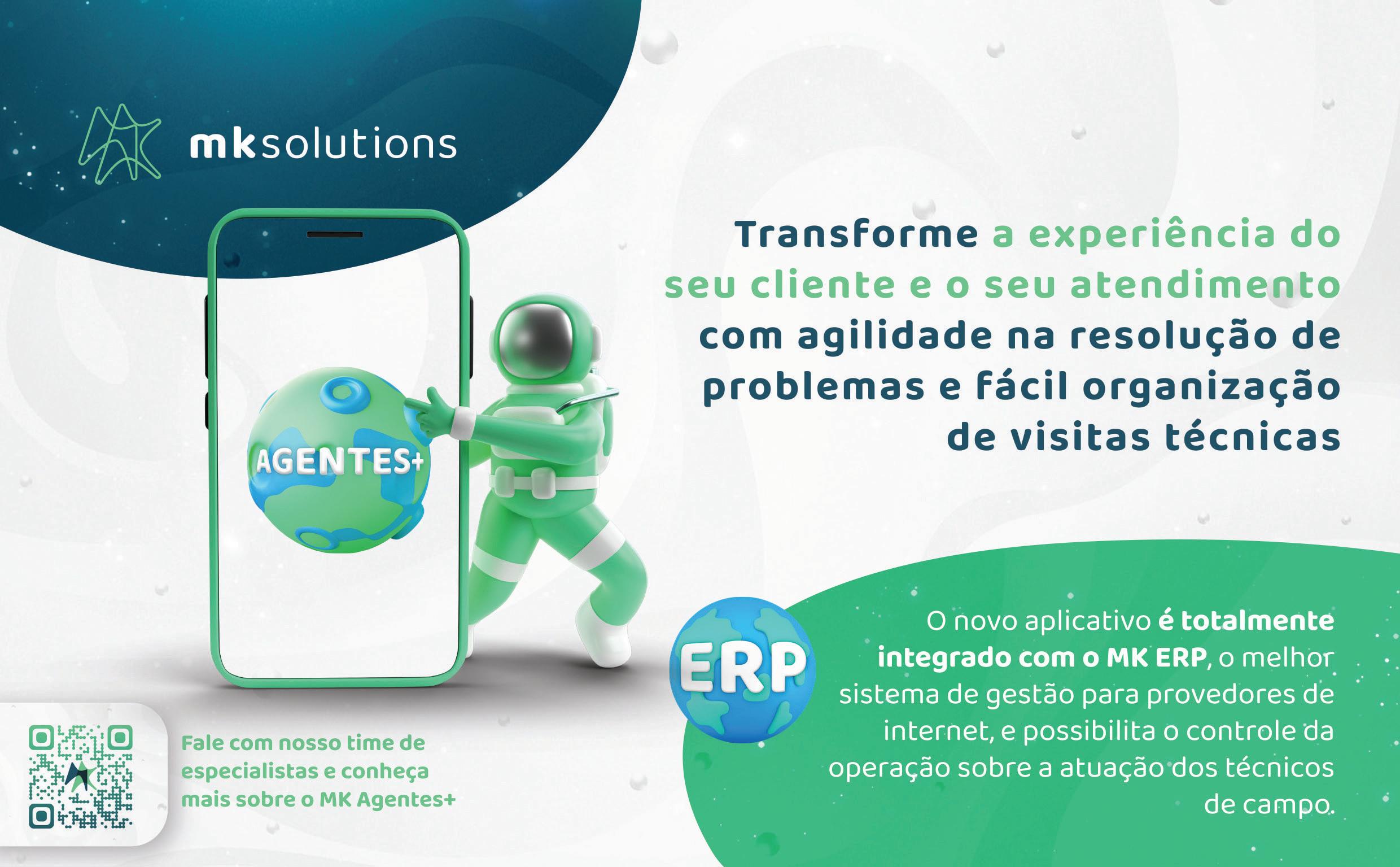 mksolutions

Transforme a experiência do seu cliente e o seu atendimento com agilidade na resolução de problemas e fácil organização de visitas técnicas

AGENTES+

ERP

O novo aplicativo é totalmente integrado com o MK ERP, o melhor sistema de gestão para provedores de internet, e possibilita o controle da operação sobre a atuação dos técnicos de campo.

Fale com nosso time de especialistas e conheça mais sobre o MK Agentes+